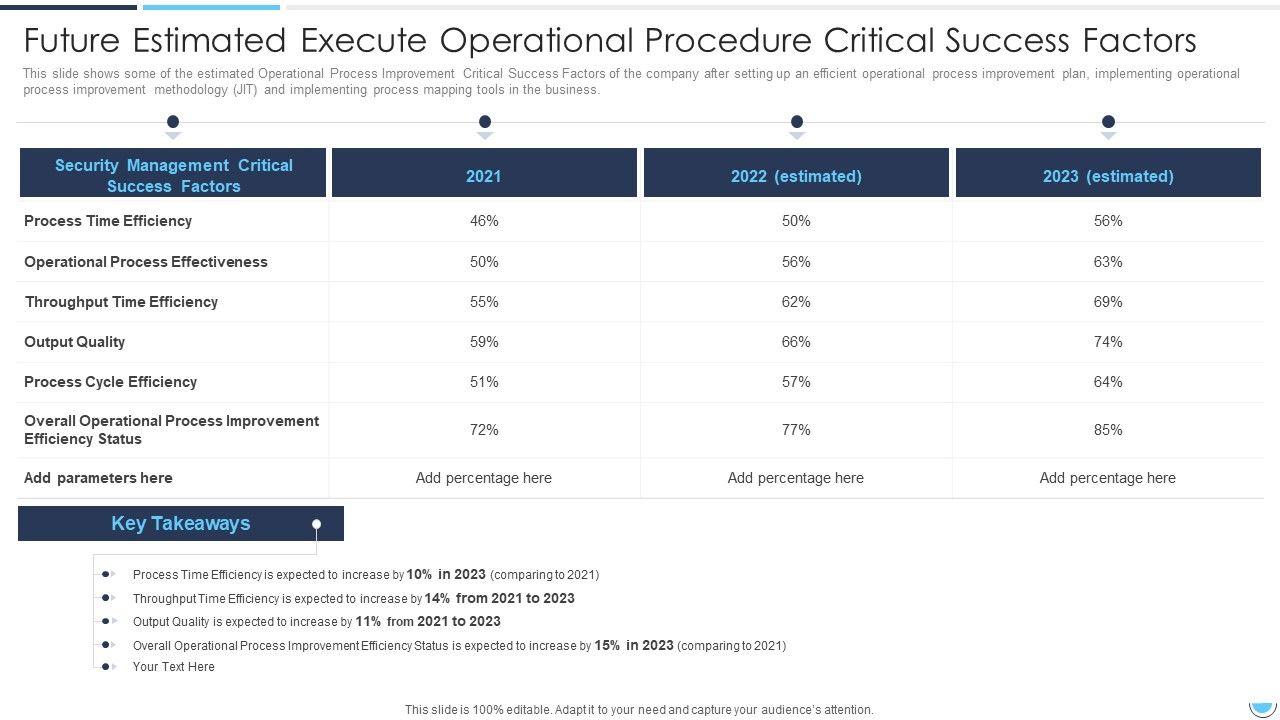 Future Estimated Execute Operational Procedure Critical Success Factors

This slide shows some of the estimated Operational Process Improvement Critical Success Factors of the company after setting up an efficient operational process improvement plan, implementing operational process improvement methodology (JIT) and implementing process mapping tools in the business.

| Security Management Critical Success Factors | 2021 | 2022 (estimated) | 2023 (estimated) |
|---|---|---|---|
| Process Time Efficiency | 46% | 50% | 56% |
| Operational Process Effectiveness | 50% | 56% | 63% |
| Throughput Time Efficiency | 55% | 62% | 69% |
| Output Quality | 59% | 66% | 74% |
| Process Cycle Efficiency | 51% | 57% | 64% |
| Overall Operational Process Improvement Efficiency Status | 72% | 77% | 85% |
| Add parameters here | Add percentage here | Add percentage here | Add percentage here |

Key Takeaways

Process Time Efficiency is expected to increase by 10% in 2023 (comparing to 2021)
Throughput Time Efficiency is expected to increase by 14% from 2021 to 2023
Output Quality is expected to increase by 11% from 2021 to 2023
Overall Operational Process Improvement Efficiency Status is expected to increase by 15% in 2023 (comparing to 2021)
Your Text Here

This slide is 100% editable. Adapt it to your need and capture your audience's attention.